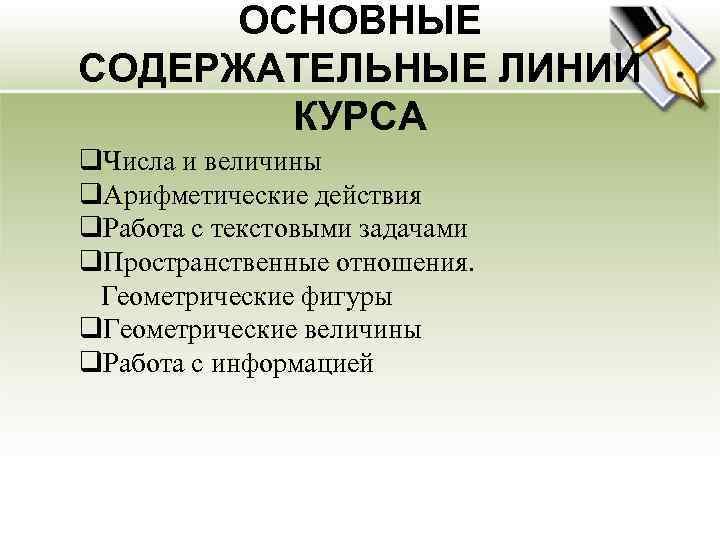 ОСНОВНЫЕ СОДЕРЖАТЕЛЬНЫЕ ЛИНИИ КУРСА

❑Числа и величины
❑Арифметические действия
❑Работа с текстовыми задачами
❑Пространственные отношения. Геометрические фигуры
❑Геометрические величины
❑Работа с информацией